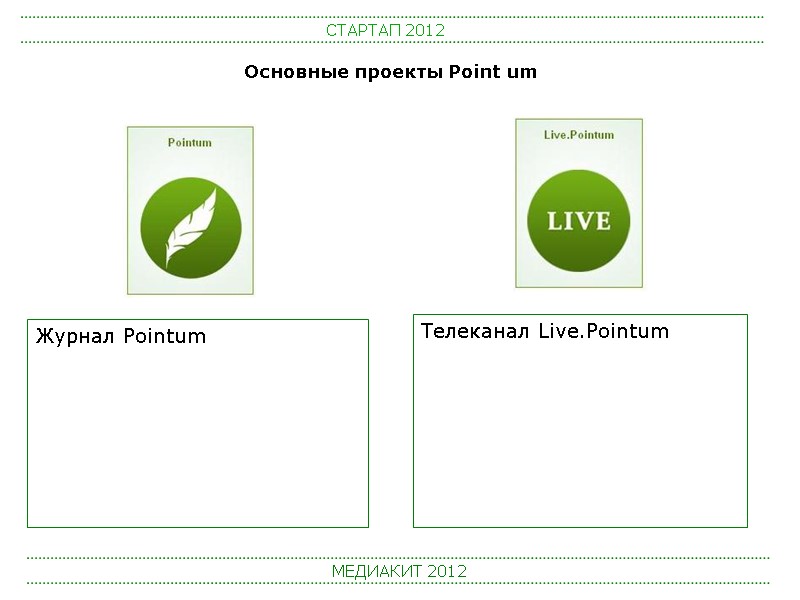 СТАРТАП 2012

Основные проекты Point um

Pointum

Live.Pointum

LIVE

Журнал Pointum

Телеканал Live.Pointum

МЕДИАКИТ 2012